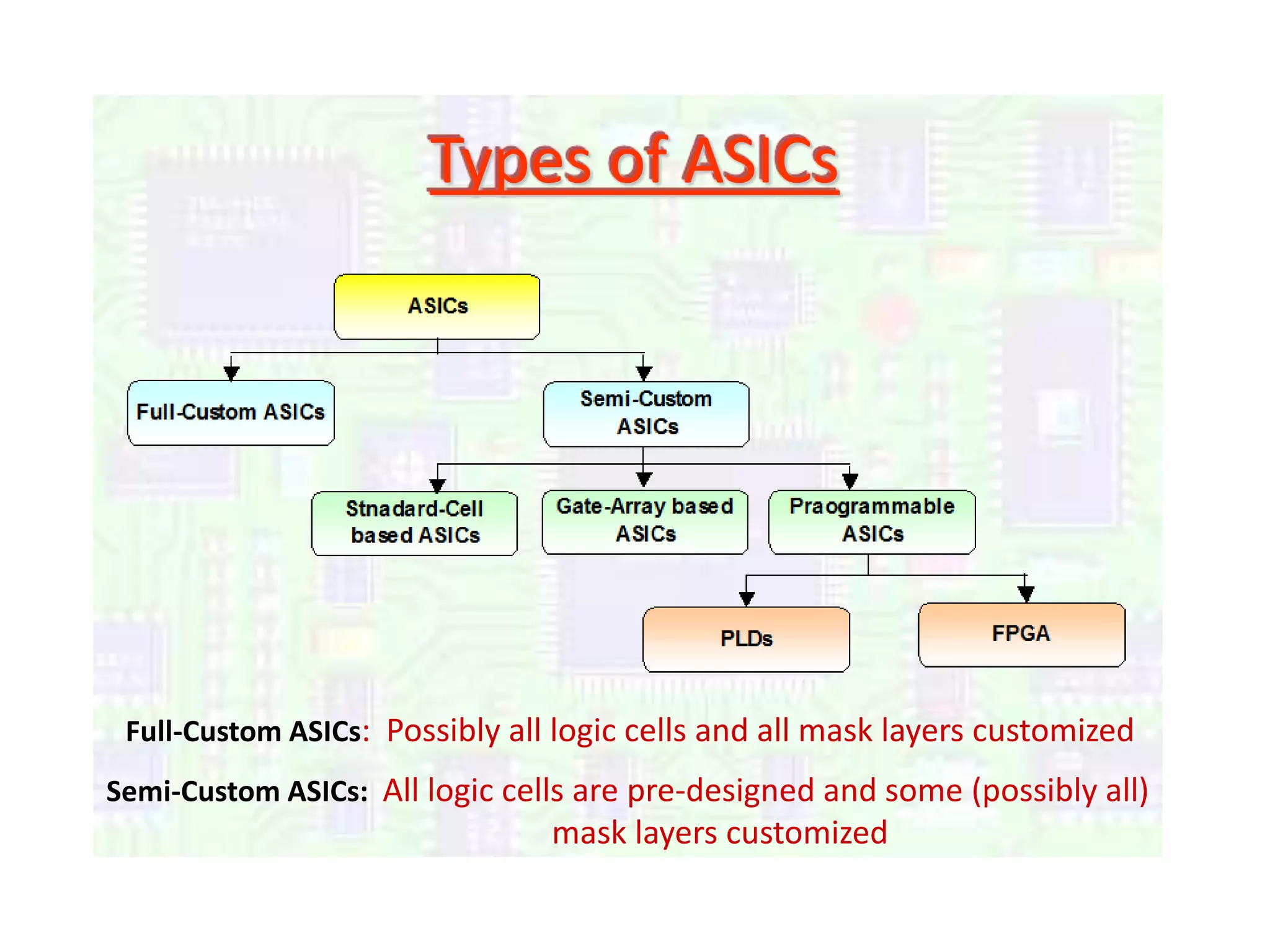 Types of ASICs

ASICs

Full-Custom ASICs

Semi-Custom ASICs

Stnadard-Cell based ASICs

Gate-Array based ASICs

Praogrammable ASICs

PLDs

FPGA

Full-Custom ASICs: Possibly all logic cells and all mask layers customized

Semi-Custom ASICs: All logic cells are pre-designed and some (possibly all) mask layers customized